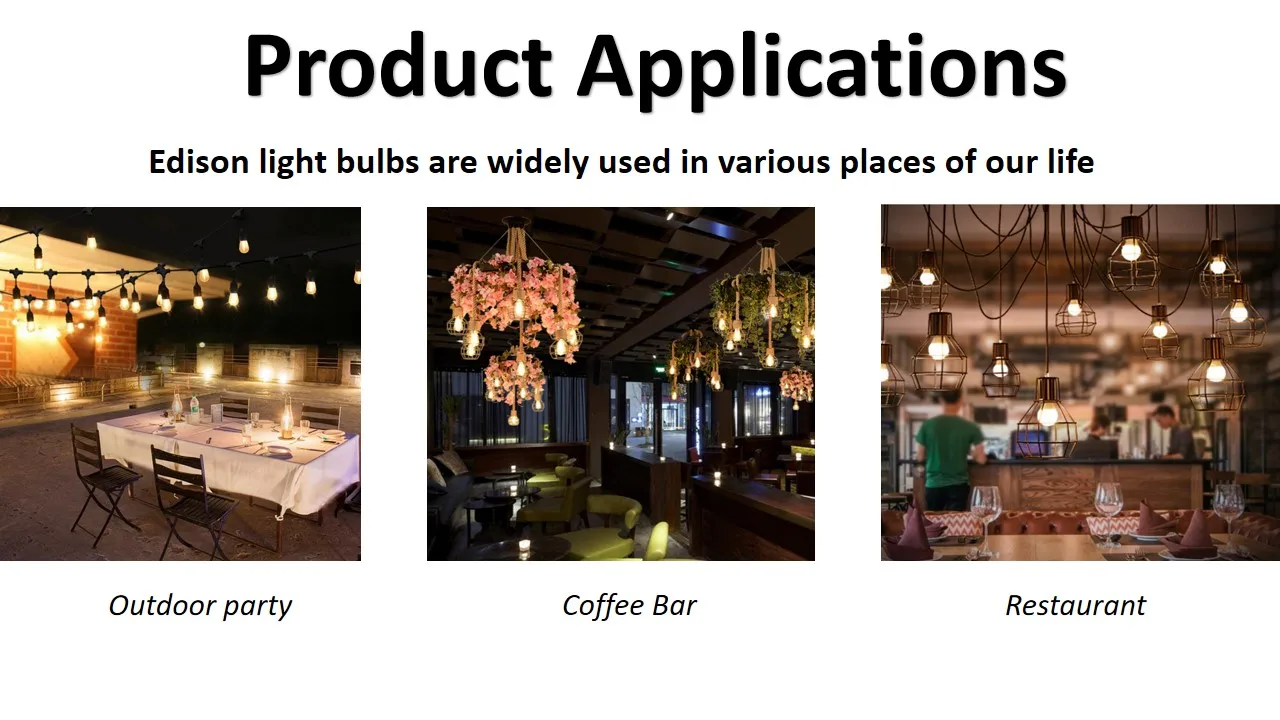 Product Applications

Edison light bulbs are widely used in various places of our life

Outdoor party

Coffee Bar

Restaurant